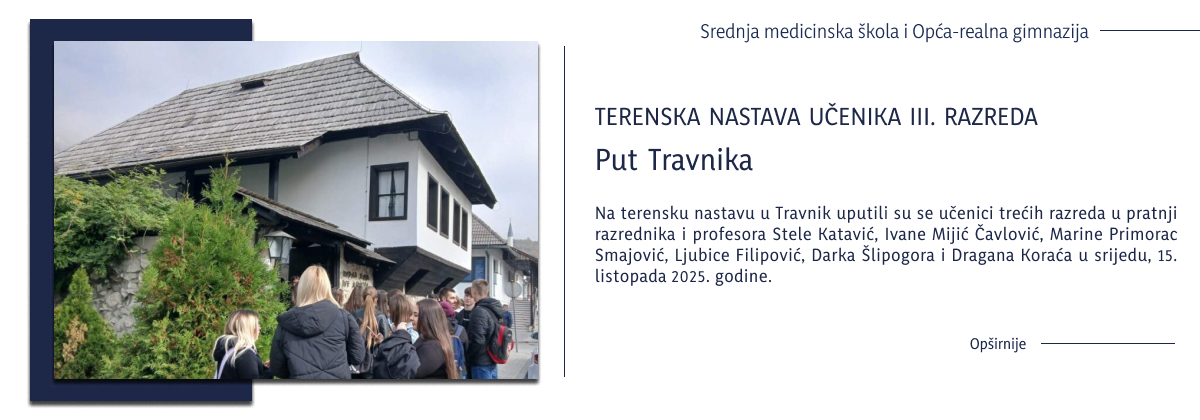 Srednja medicinska škola i Opća-realna gimnazija

TERENSKA NASTAVA UČENIKA III. RAZREDA

Put Travnika

Na terensku nastavu u Travnik uputili su se učenici trećih razreda u pratnji razrednika i profesora Stele Katavić, Ivane Mijić Čavlović, Marine Primorac Smajović, Ljubice Filipović, Darka Šlipogora i Dragana Koraća u srijedu, 15. listopada 2025. godine.

Opširnije